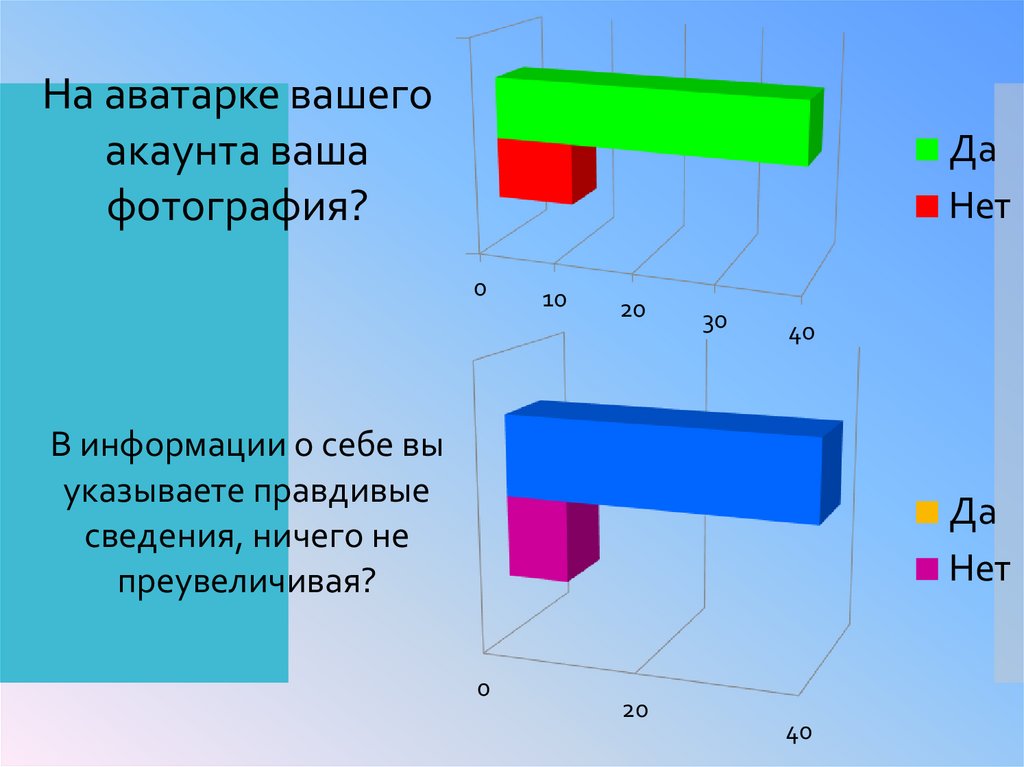 На аватарке вашего акаунта ваша фотография?

Да
Нет

0
10
20
30
40

В информации о себе вы указываете правдивые сведения, ничего не преувеличивая?

Да
Нет

0
20
40